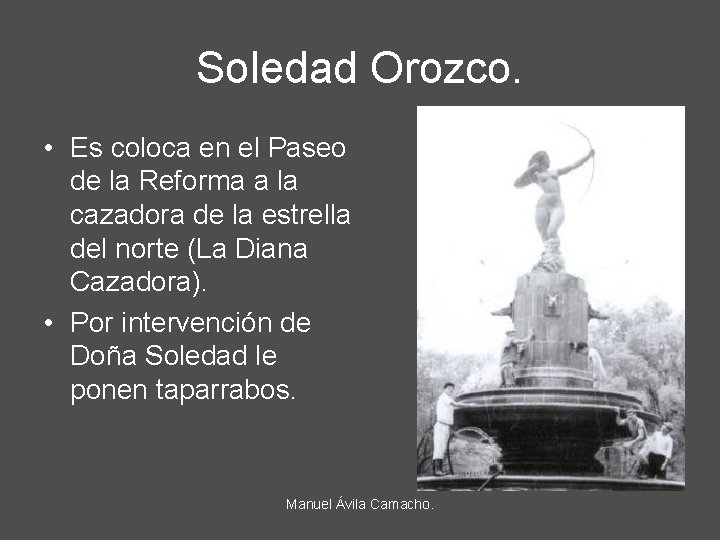 Soledad Orozco.

• Es coloca en el Paseo de la Reforma a la cazadora de la estrella del norte (La Diana Cazadora).

• Por intervención de Doña Soledad le ponen taparrabos.

Manuel Ávila Camacho.